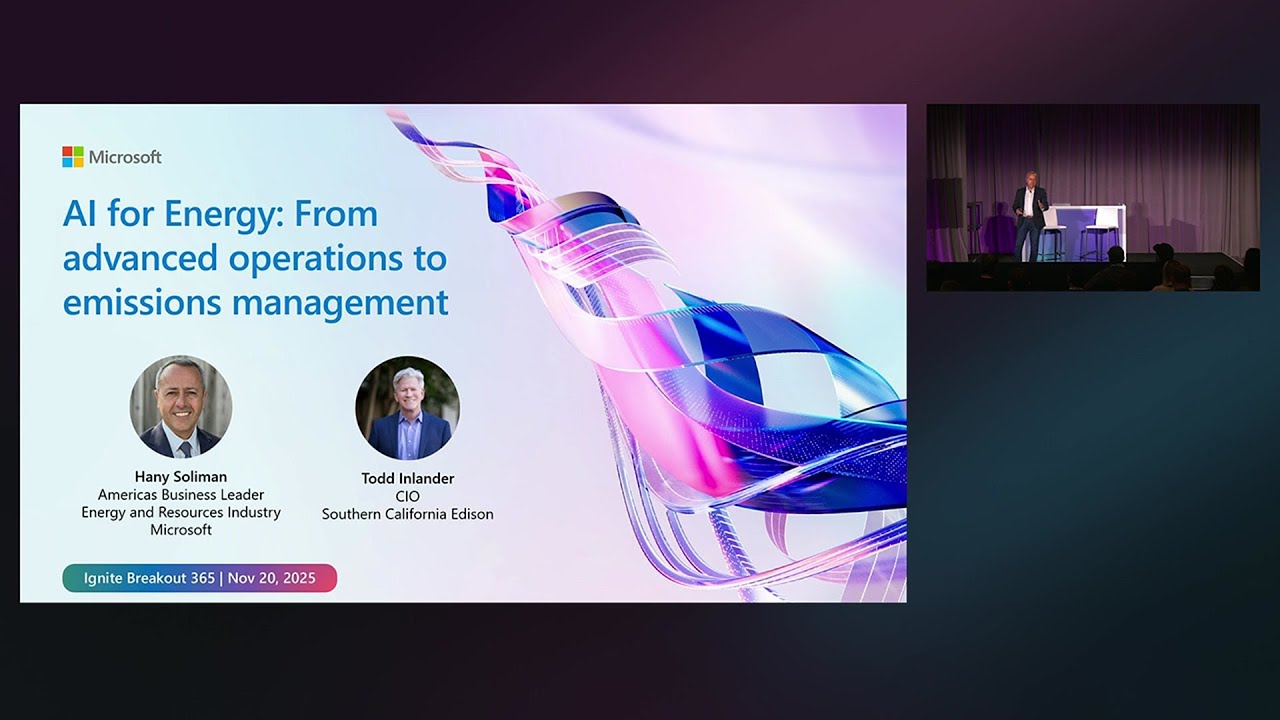 Microsoft

AI for Energy: From advanced operations to emissions management

Hany Soliman
Americas Business Leader
Energy and Resources Industry
Microsoft

Todd Inlander
CIO
Southern California Edison

Ignite Breakout 365 | Nov 20, 2025